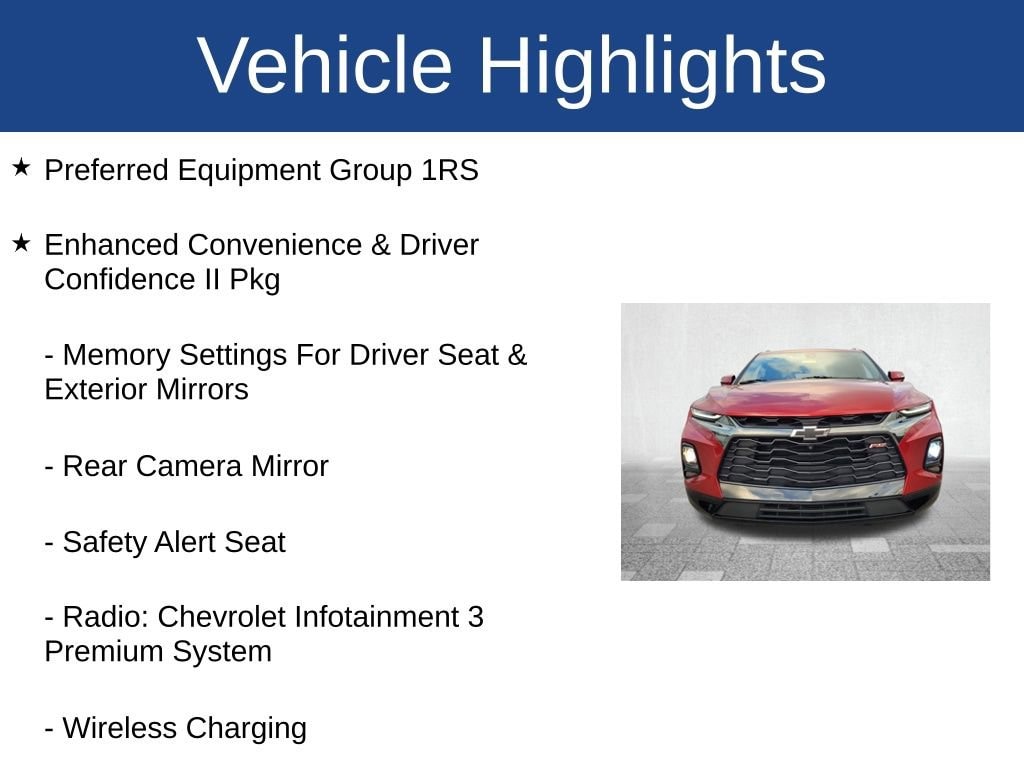 Vehicle Highlights

★ Preferred Equipment Group 1RS

★ Enhanced Convenience & Driver Confidence II Pkg

- Memory Settings For Driver Seat & Exterior Mirrors

- Rear Camera Mirror

- Safety Alert Seat

- Radio: Chevrolet Infotainment 3 Premium System

- Wireless Charging